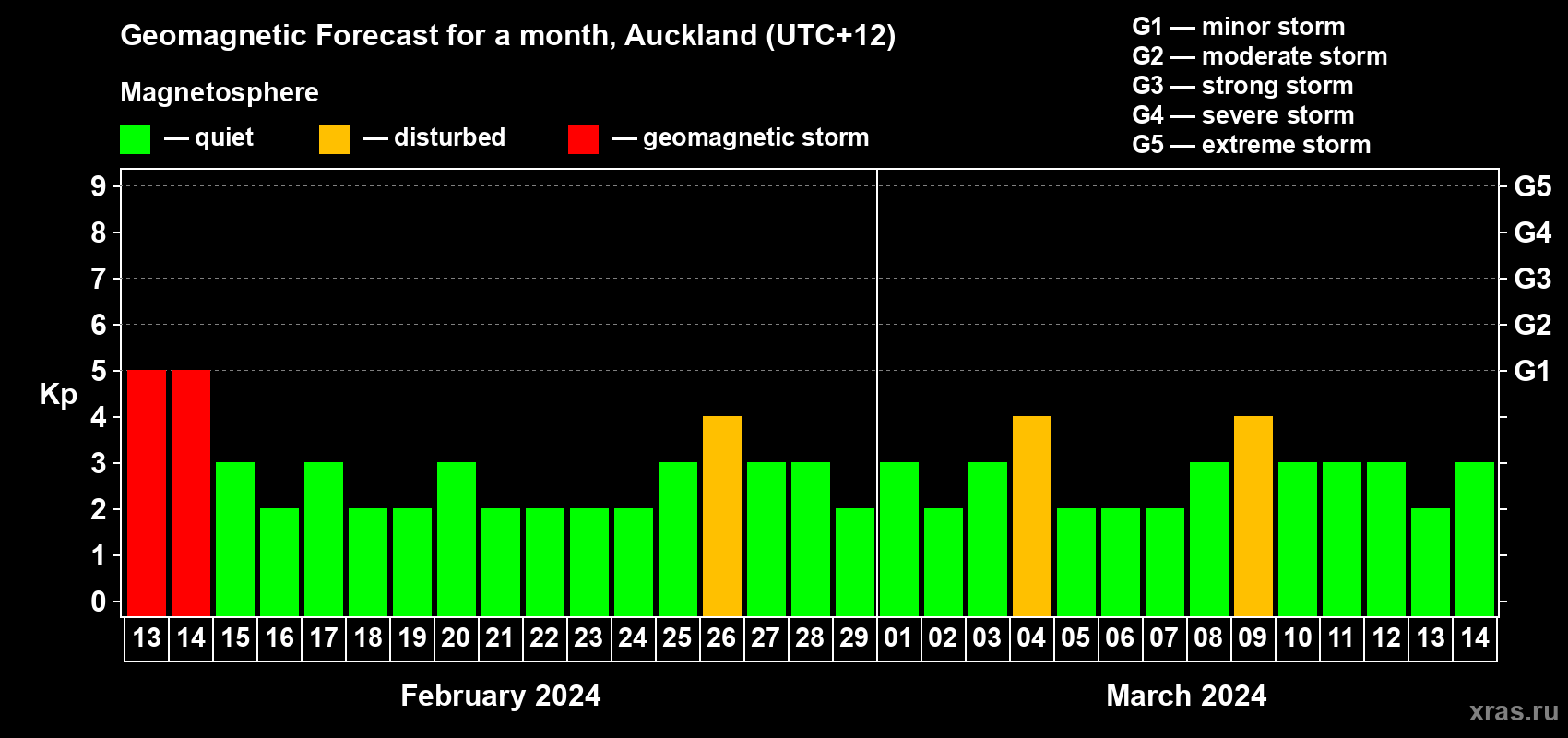 Geomagnetic Forecast for a month, Auckland (UTC+12)

Magnetosphere

— quiet — disturbed — geomagnetic storm

G1 — minor storm
G2 — moderate storm
G3 — strong storm
G4 — severe storm
G5 — extreme storm

Kp

9
8
7
6
5
4
3
2
1
0

G5
G4
G3
G2
G1

13 14 15 16 17 18 19 20 21 22 23 24 25 26 27 28 29 01 02 03 04 05 06 07 08 09 10 11 12 13 14

February 2024

March 2024

xras.ru